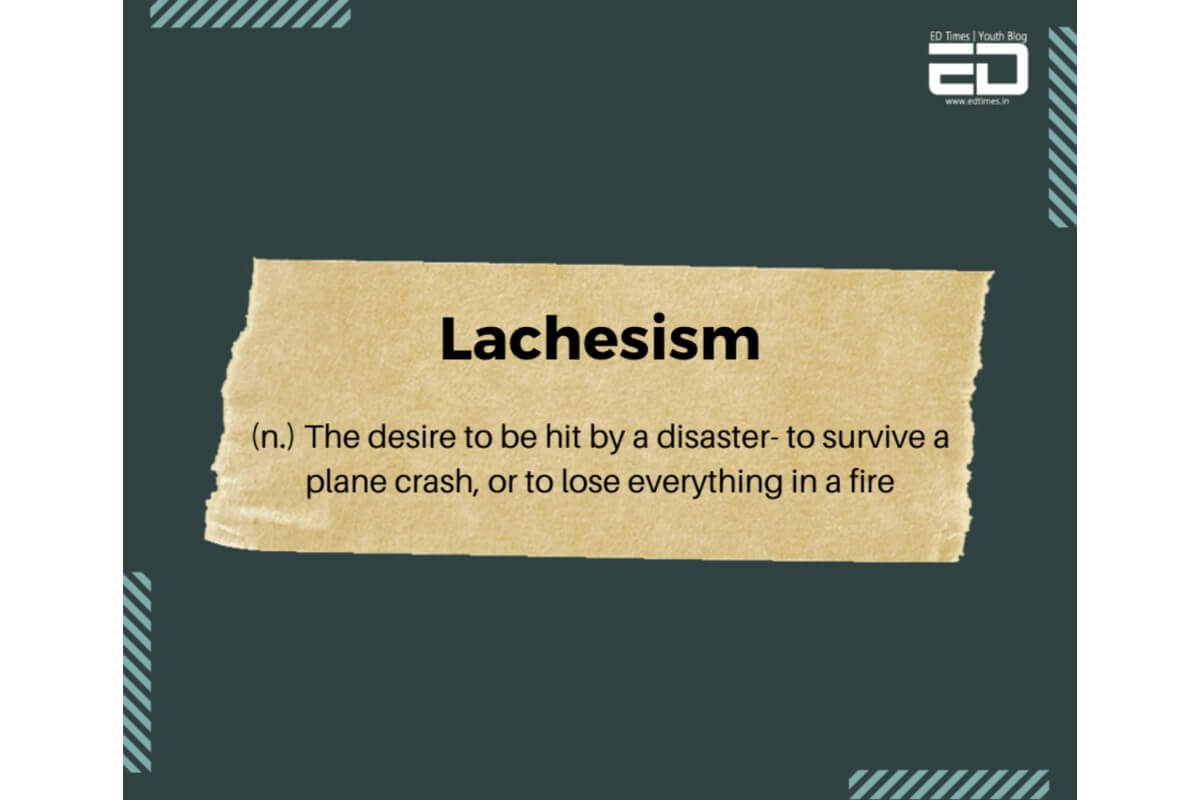 ED Times | Youth Blog
ED
www.edtimes.in

Lachesism

(n.) The desire to be hit by a disaster- to survive a plane crash, or to lose everything in a fire